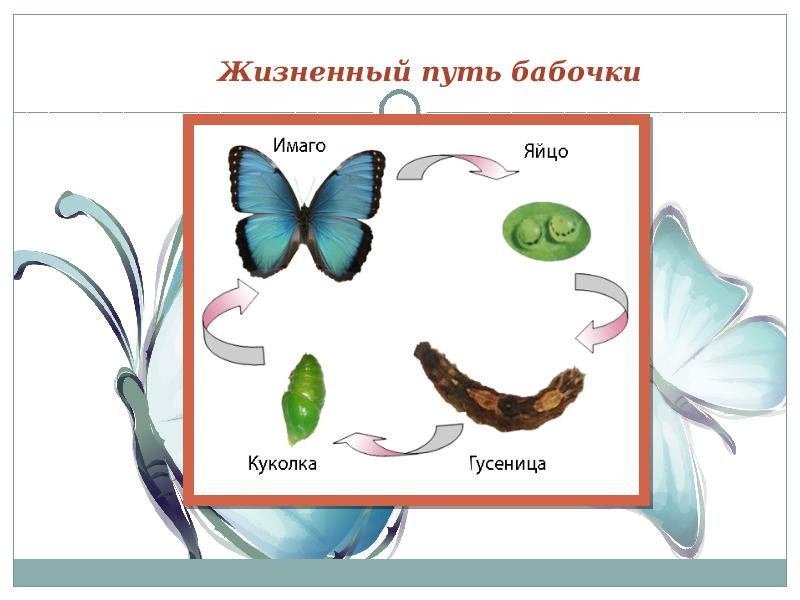 Жизненный путь бабочки

Имаго

Яйцо

Гусеница

Куколка